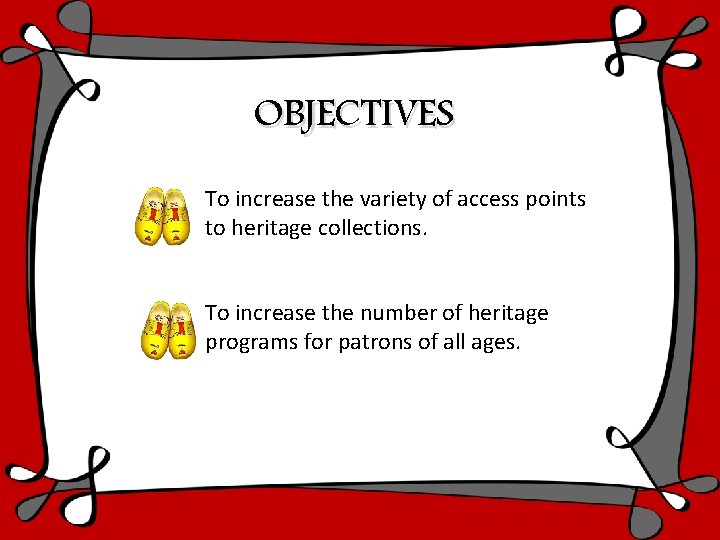 OBJECTIVES

To increase the variety of access points to heritage collections.

To increase the number of heritage programs for patrons of all ages.